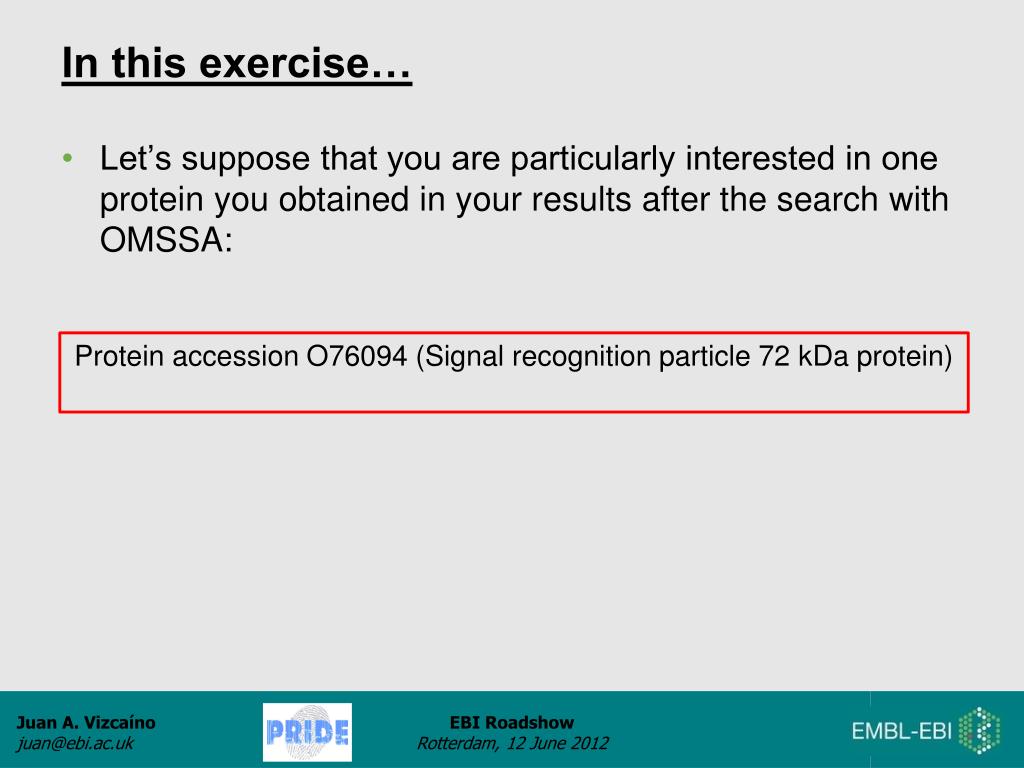 In this exercise…

• Let’s suppose that you are particularly interested in one protein you obtained in your results after the search with OMSSA:

Protein accession O76094 (Signal recognition particle 72 kDa protein)

Juan A. Vizcaíno
juan@ebi.ac.uk

PRIDE

EBI Roadshow
Rotterdam, 12 June 2012

EMBL-EBI